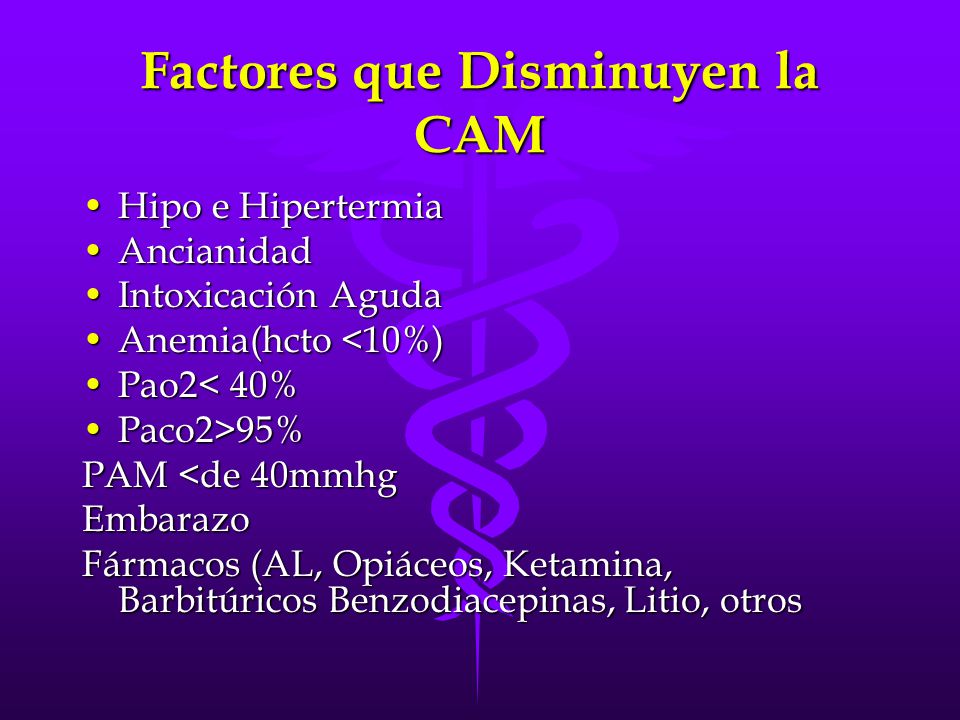 Factores que Disminuyen la CAM

• Hipo e Hipertermia
• Ancianidad
• Intoxicación Aguda
• Anemia(hcto <10%)
• Pao2< 40%
• Paco2>95%
PAM <de 40mmhg
Embarazo
Fármacos (AL, Opiáceos, Ketamina, Barbitúricos Benzodiacepinas, Litio, otros